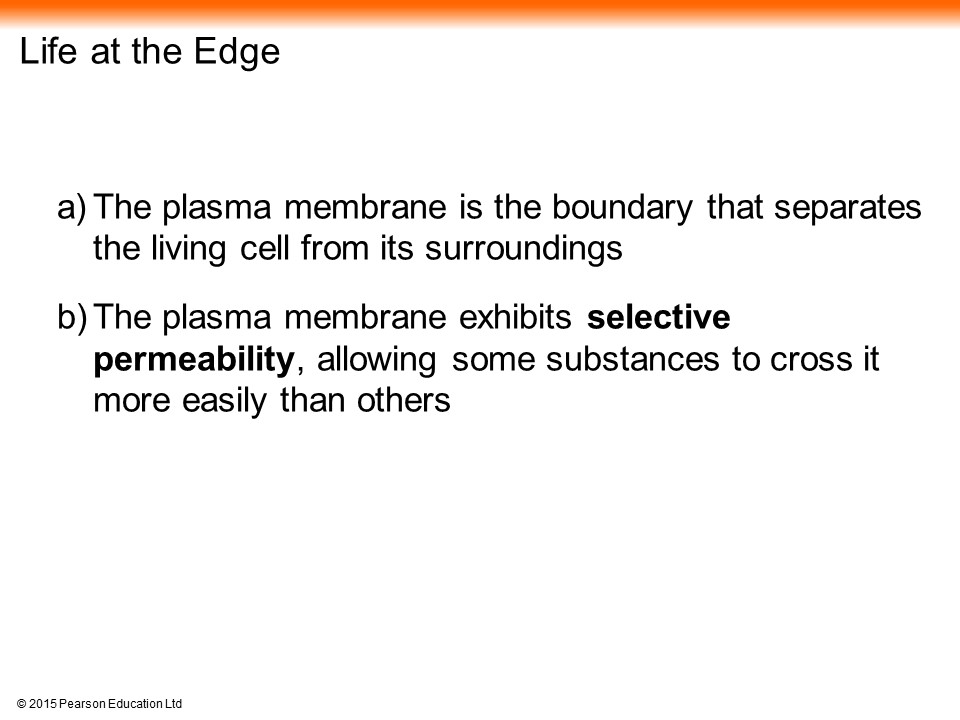 Life at the Edge

a) The plasma membrane is the boundary that separates the living cell from its surroundings

b) The plasma membrane exhibits selective permeability, allowing some substances to cross it more easily than others

© 2015 Pearson Education Ltd